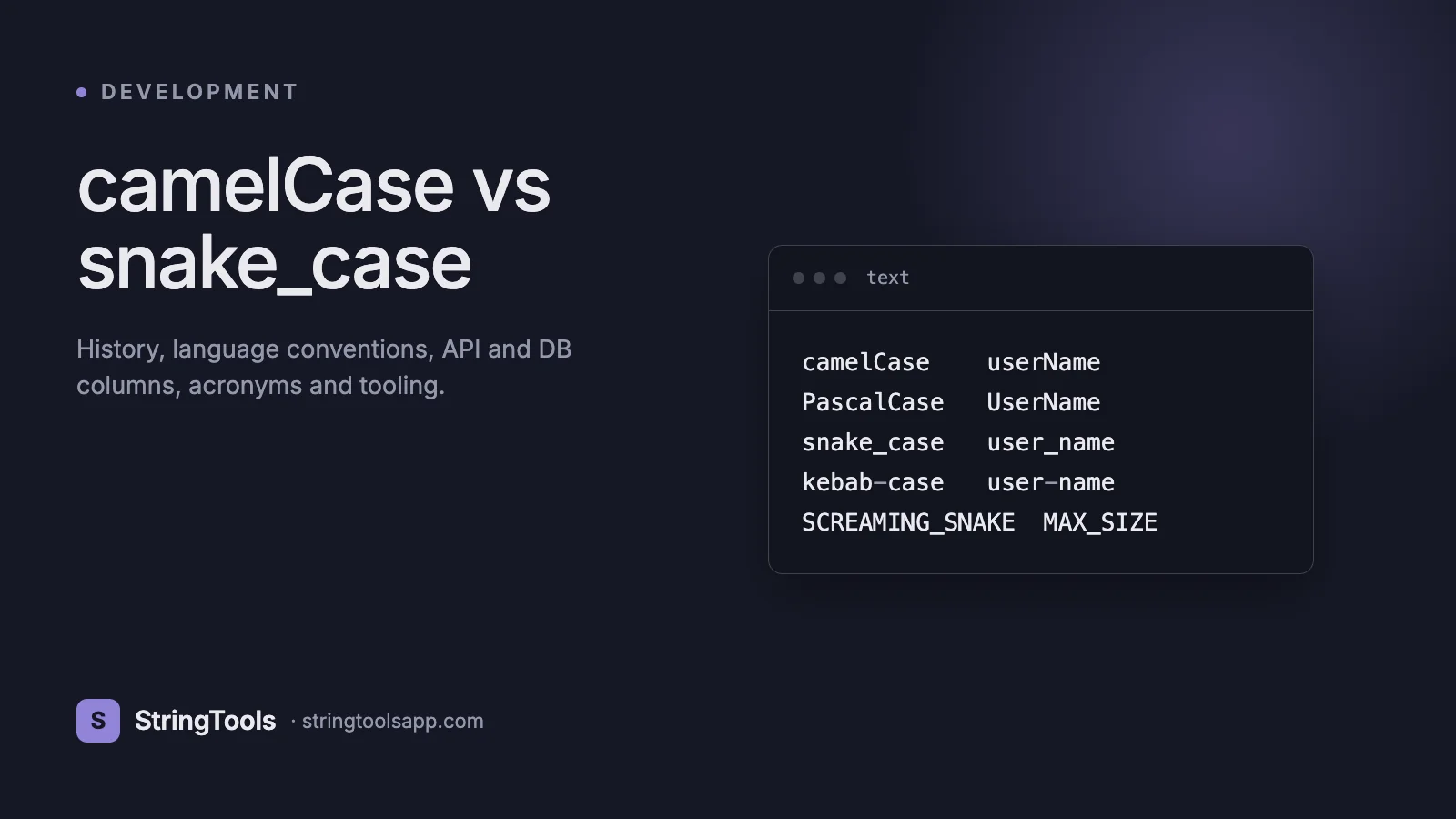 DEVELOPMENT

camelCase vs snake_case

History, language conventions, API and DB columns, acronyms and tooling.

text

camelCase userName
PascalCase UserName
snake_case user_name
kebab-case user-name
SCREAMING_SNAKE MAX_SIZE

S StringTools · stringtoolsapp.com